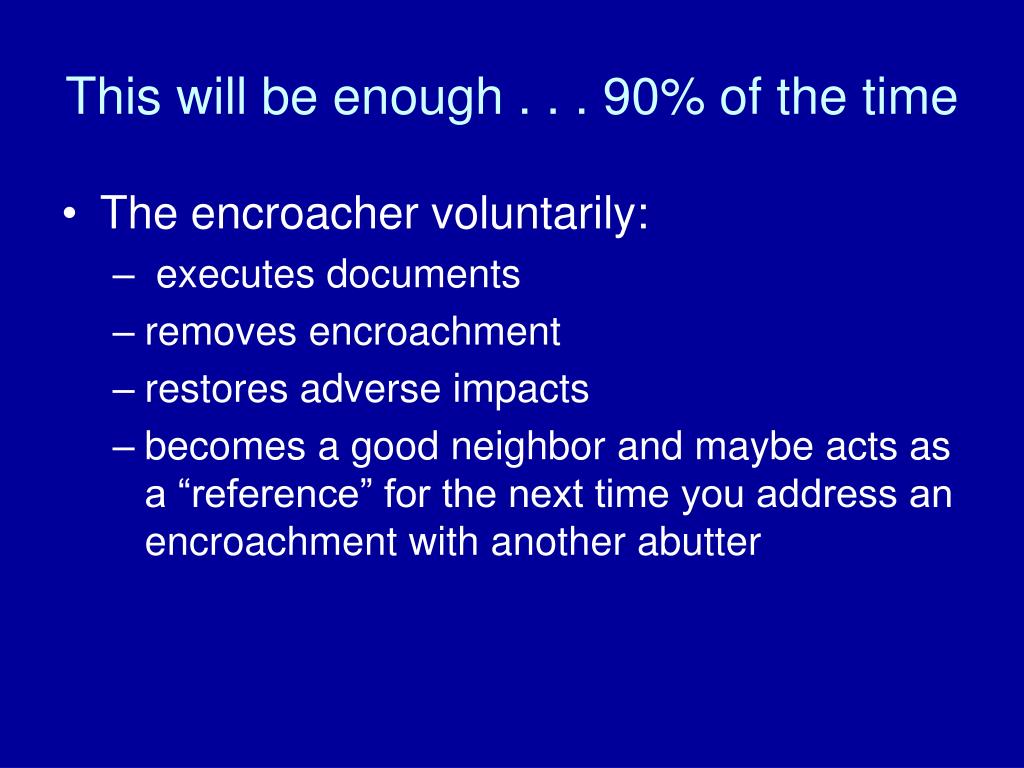 This will be enough . . . 90% of the time

• The encroacher voluntarily:
  – executes documents
  – removes encroachment
  – restores adverse impacts
  – becomes a good neighbor and maybe acts as a “reference” for the next time you address an encroachment with another abutter